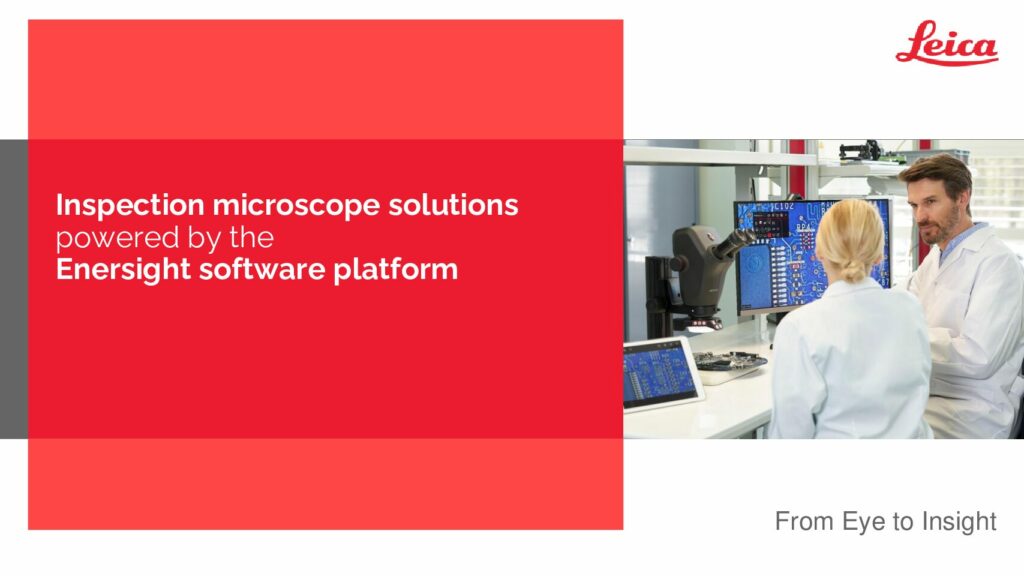 Leica

Inspection microscope solutions
powered by the
Enersight software platform

From Eye to Insight